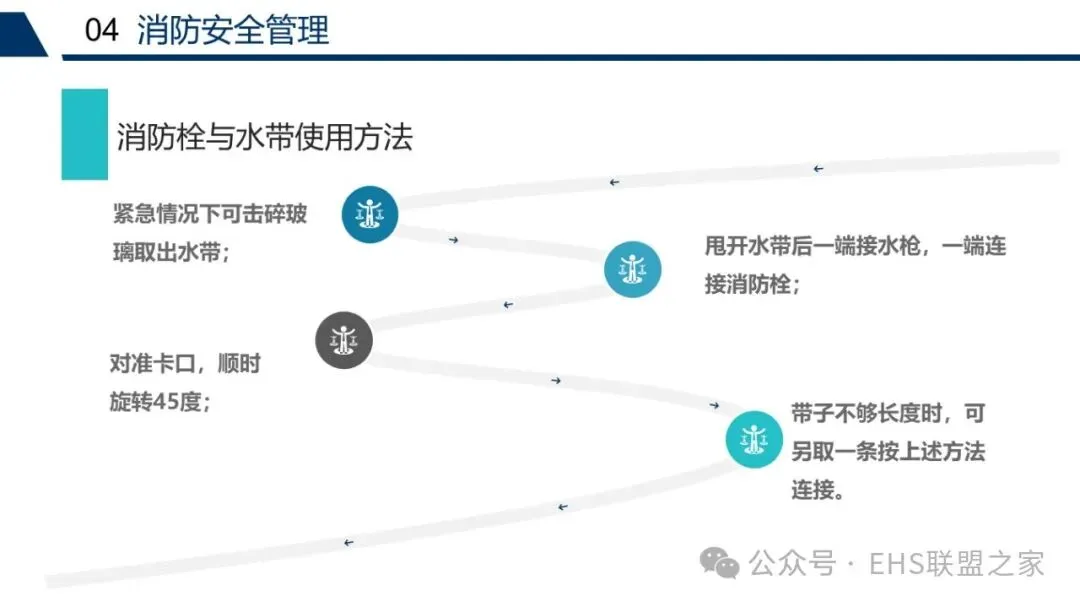 04 消防安全管理

消防栓与水带使用方法

紧急情况下可击碎玻璃取出水带；

甩开水带后一端接水枪，一端连接消防栓；

对准卡口，顺时旋转45度；

带子不够长度时，可另取一条按上述方法连接。

公众号 · EHS联盟之家